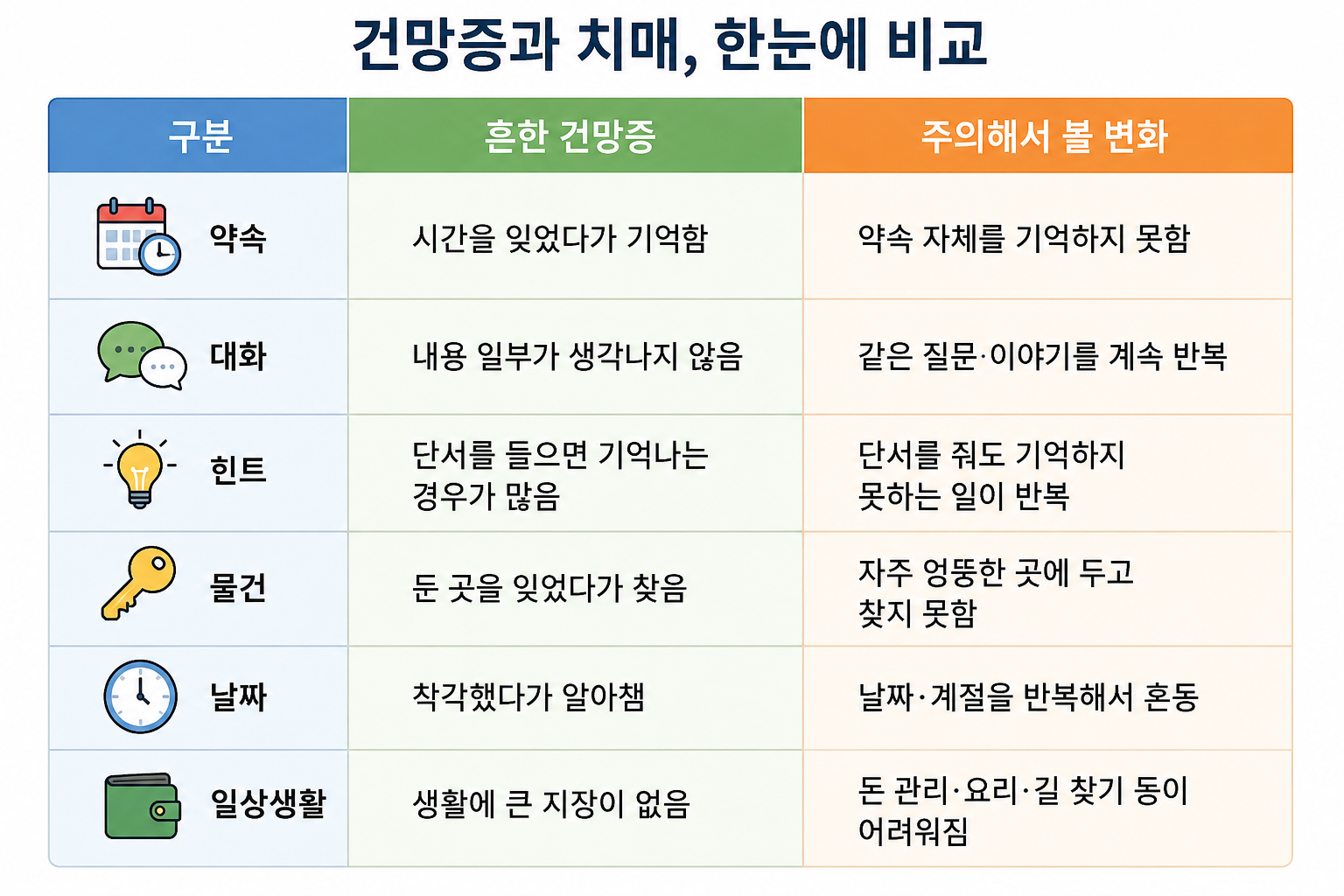 건망증과 치매, 한눈에 비교

| 구분 | 흔한 건망증 | 주의해서 볼 변화 |
|---|---|---|
| 약속 | 시간을 잊었다가 기억함 | 약속 자체를 기억하지 못함 |
| 대화 | 내용 일부가 생각나지 않음 | 같은 질문·이야기를 계속 반복 |
| 힌트 | 단서를 들으면 기억나는 경우가 많음 | 단서를 줘도 기억하지 못하는 일이 반복 |
| 물건 | 둔 곳을 잊었다가 찾음 | 자주 엉뚱한 곳에 두고 찾지 못함 |
| 날짜 | 착각했다가 알아챔 | 날짜·계절을 반복해서 혼동 |
| 일상생활 | 생활에 큰 지장이 없음 | 돈 관리·요리·길 찾기 등이 어려워짐 |